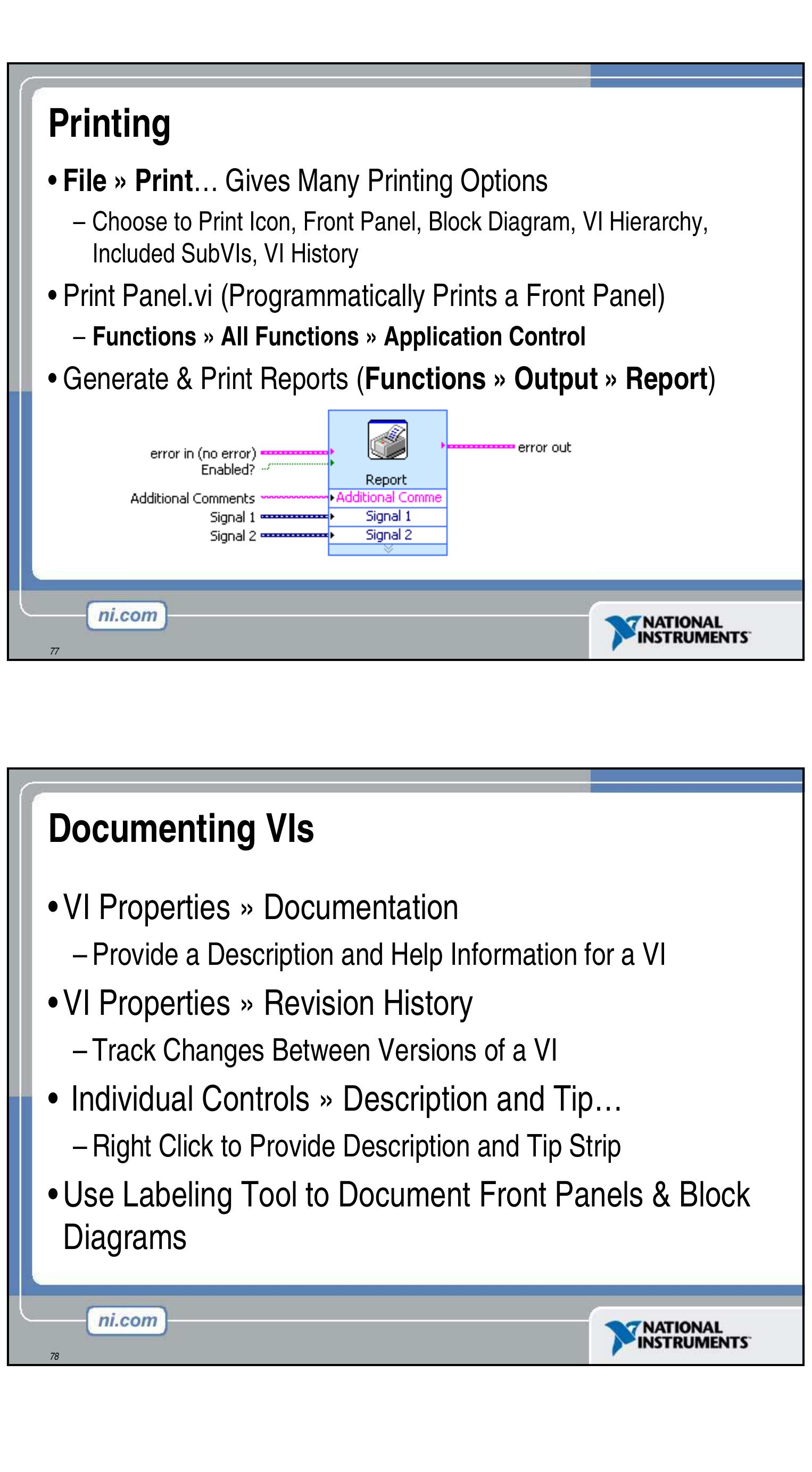 Printing

• File » Print… Gives Many Printing Options

– Choose to Print Icon, Front Panel, Block Diagram, VI Hierarchy, Included SubVIs, VI History

• Print Panel.vi (Programmatically Prints a Front Panel)

– Functions » All Functions » Application Control

• Generate & Print Reports (Functions » Output » Report)

error in (no error)
Enabled?
Additional Comments
Signal 1
Signal 2
Report
Additional Comme
Signal 1
Signal 2
error out

ni.com

NATIONAL INSTRUMENTS

77

Documenting VIs

• VI Properties » Documentation

– Provide a Description and Help Information for a VI

• VI Properties » Revision History

– Track Changes Between Versions of a VI

• Individual Controls » Description and Tip…

– Right Click to Provide Description and Tip Strip

• Use Labeling Tool to Document Front Panels & Block Diagrams

ni.com

NATIONAL INSTRUMENTS

78